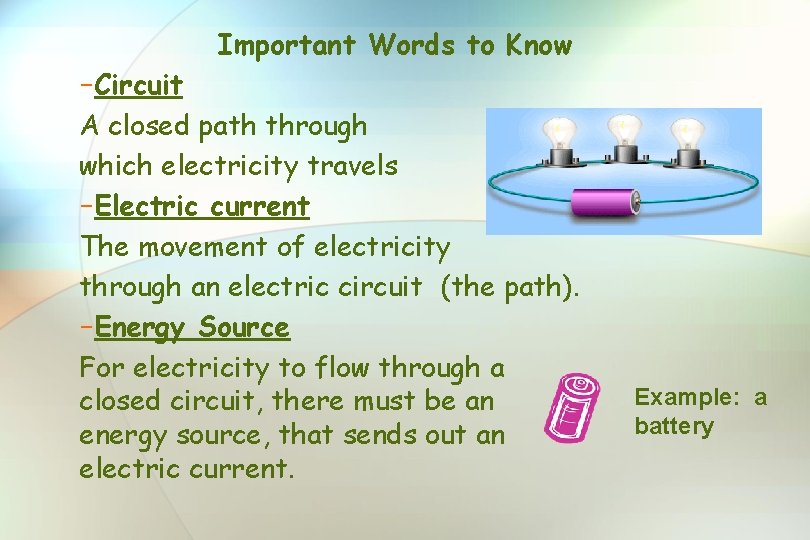 Important Words to Know

-Circuit
A closed path through which electricity travels

-Electric current
The movement of electricity through an electric circuit (the path).

-Energy Source
For electricity to flow through a closed circuit, there must be an energy source, that sends out an electric current.

Example: a battery